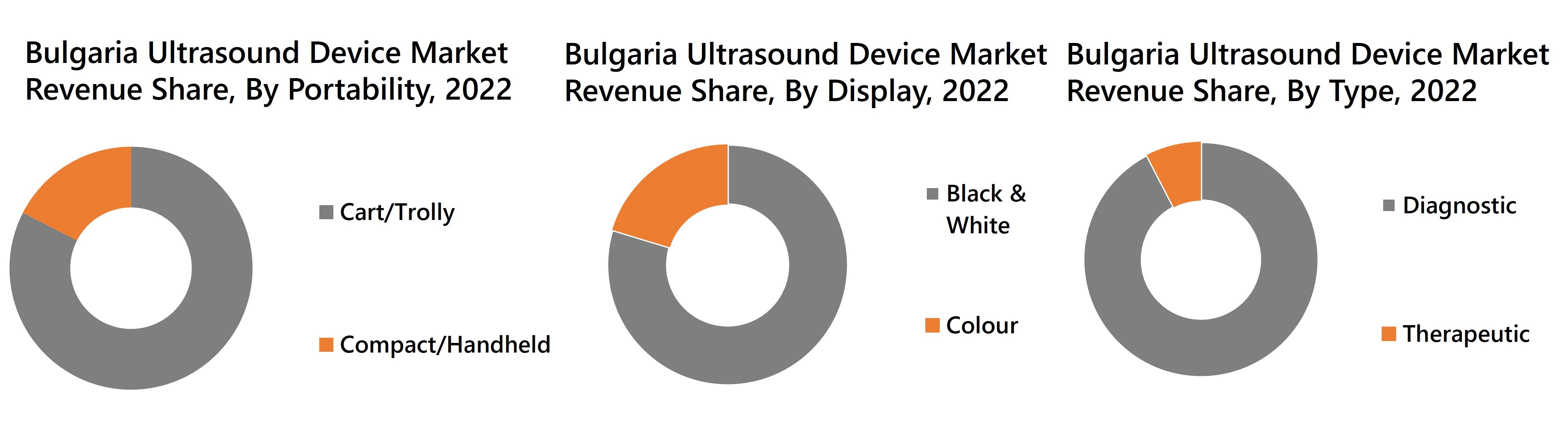 Bulgaria Ultrasound Device Market Revenue Share, By Portability, 2022

Cart/Trolly

Compact/Handheld

Bulgaria Ultrasound Device Market Revenue Share, By Display, 2022

Black & White

Colour

Bulgaria Ultrasound Device Market Revenue Share, By Type, 2022

Diagnostic

Therapeutic